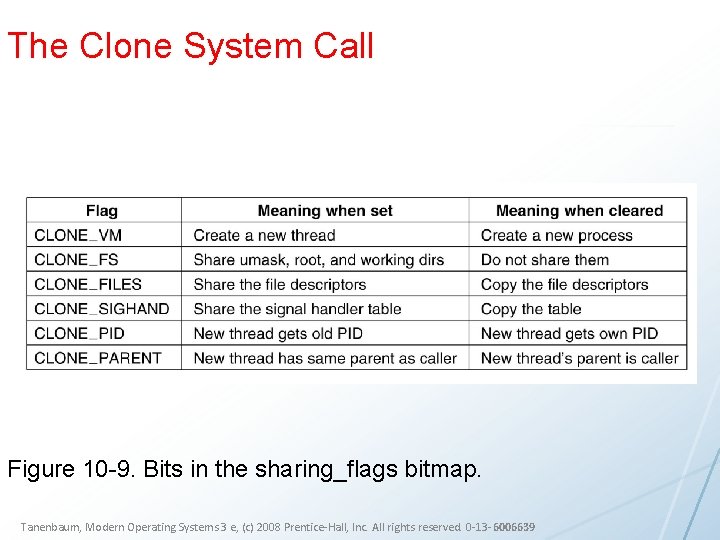 The Clone System Call

| Flag | Meaning when set | Meaning when cleared |
|---|---|---|
| CLONE_VM | Create a new thread | Create a new process |
| CLONE_FS | Share umask, root, and working dirs | Do not share them |
| CLONE_FILES | Share the file descriptors | Copy the file descriptors |
| CLONE_SIGHAND | Share the signal handler table | Copy the table |
| CLONE_PID | New thread gets old PID | New thread gets own PID |
| CLONE_PARENT | New thread has same parent as caller | New thread's parent is caller |

Figure 10-9. Bits in the sharing_flags bitmap.

Tanenbaum, Modern Operating Systems 3 e, (c) 2008 Prentice-Hall, Inc. All rights reserved. 0-13-6006639